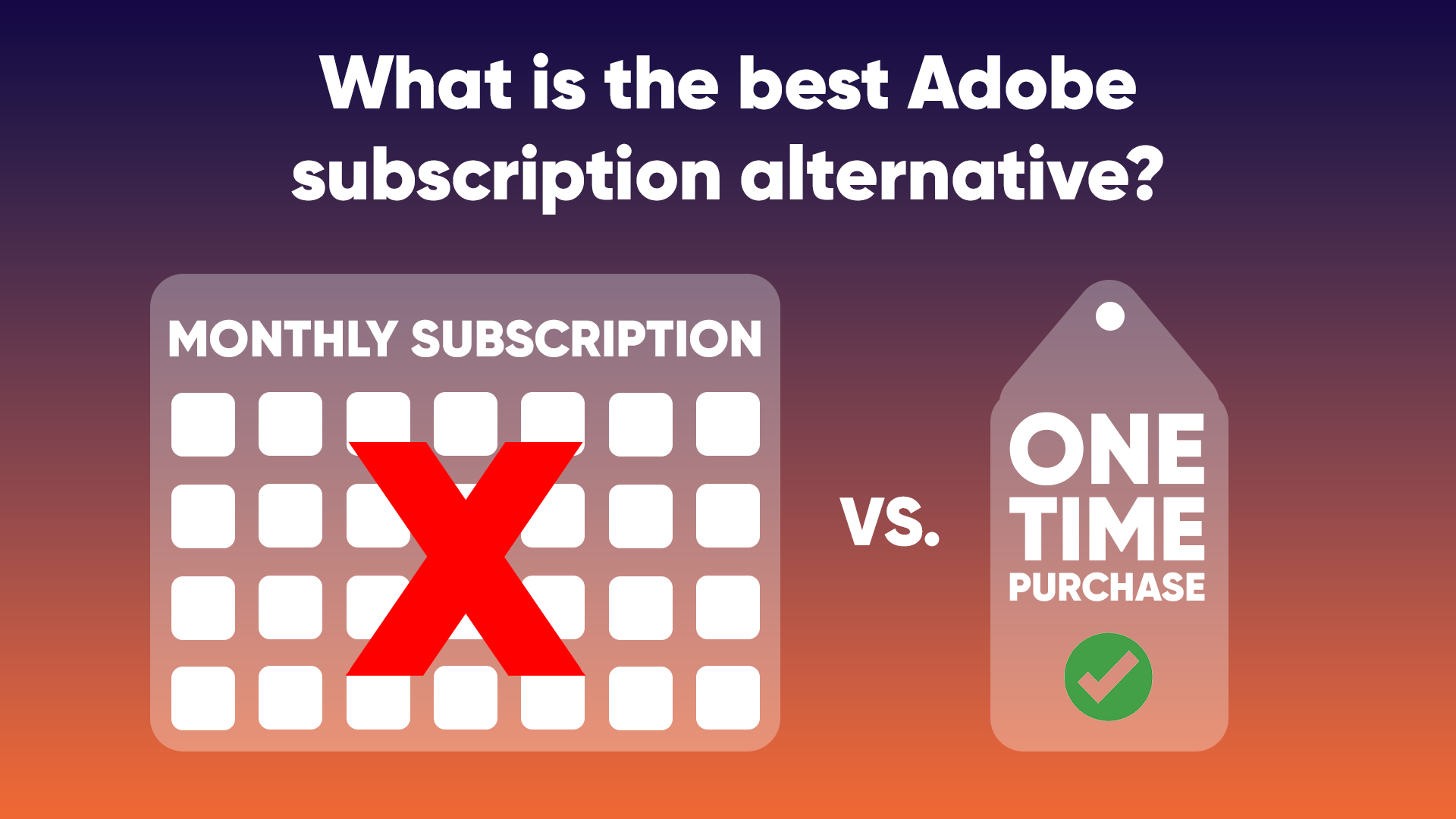 What is the best Adobe subscription alternative?

MONTHLY SUBSCRIPTION

VS.

ONE TIME PURCHASE